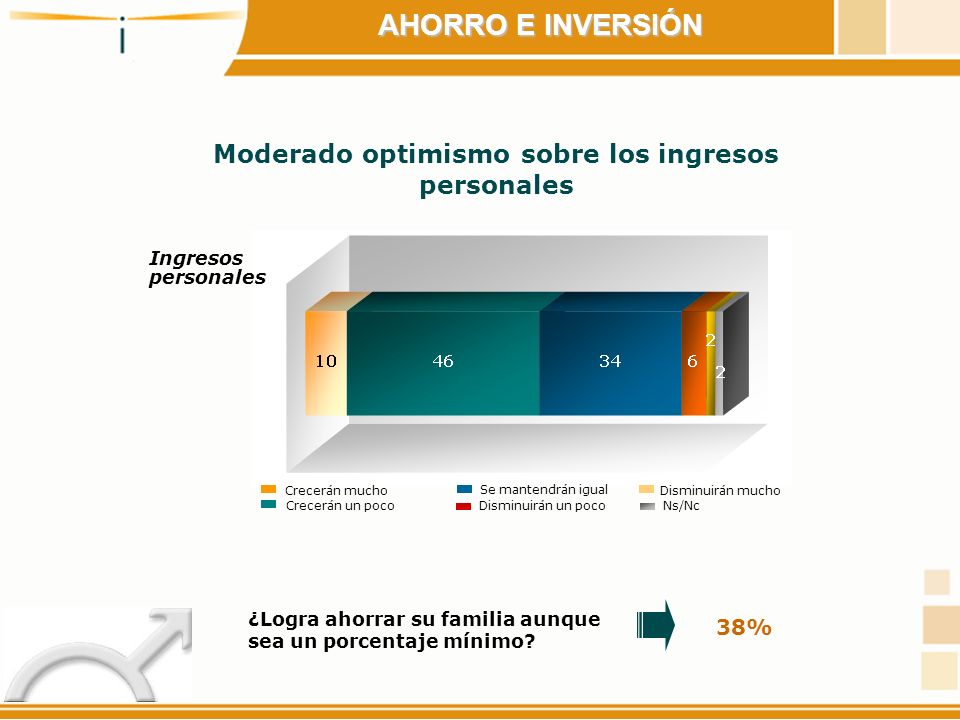 AHORRO E INVERSIÓN

Moderado optimismo sobre los ingresos personales

Ingresos personales

10
46
34
6
2
2

Crecerán mucho
Crecerán un poco
Se mantendrán igual
Disminuirán un poco
Disminuirán mucho
Ns/Nc

¿Logra ahorrar su familia aunque sea un porcentaje mínimo?

38%